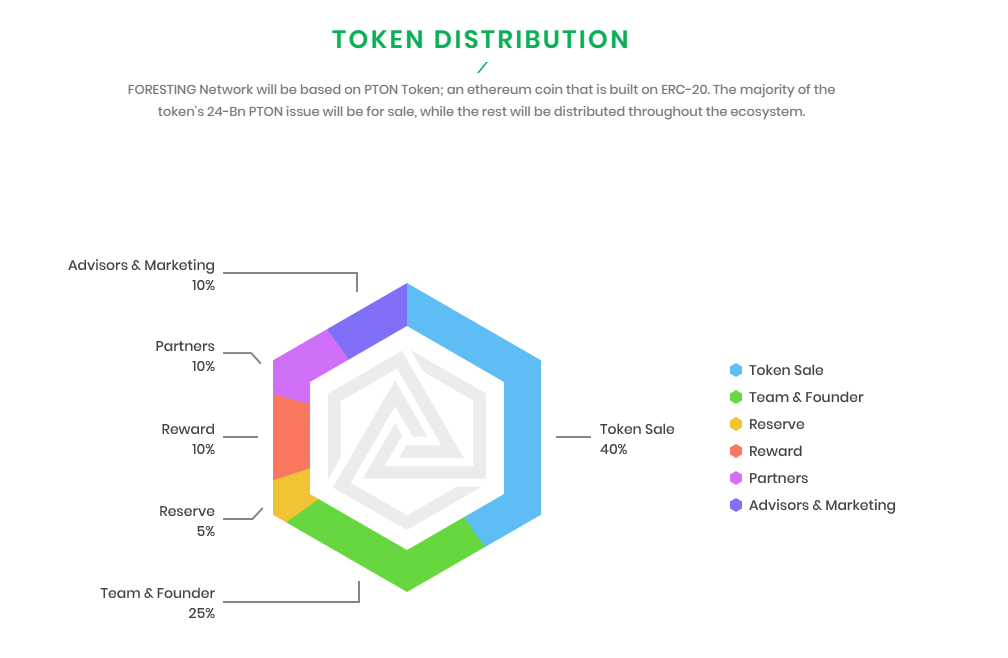 TOKEN DISTRIBUTION

FORESTING Network will be based on PTON Token; an ethereum coin that is built on ERC-20. The majority of the token's 24-Bn PTON issue will be for sale, while the rest will be distributed throughout the ecosystem.

Advisors & Marketing
10%

Partners
10%

Reward
10%

Reserve
5%

Team & Founder
25%

Token Sale
40%

Token Sale
Team & Founder
Reserve
Reward
Partners
Advisors & Marketing